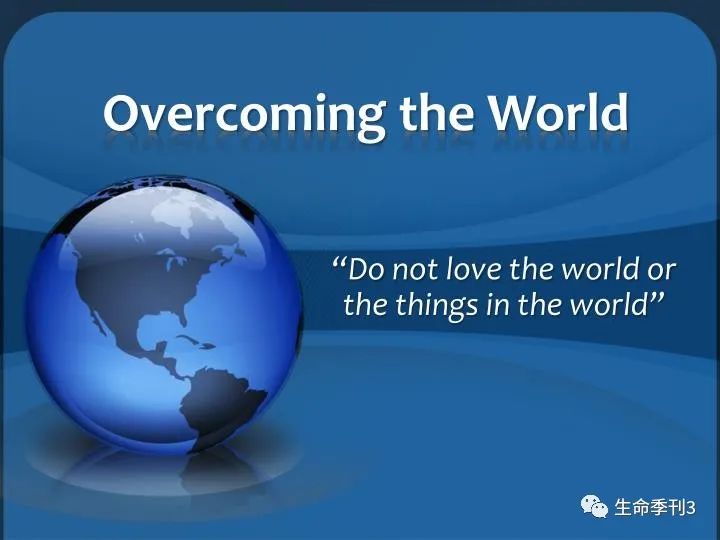 Overcoming the World

“Do not love the world or the things in the world”

生命季刊3